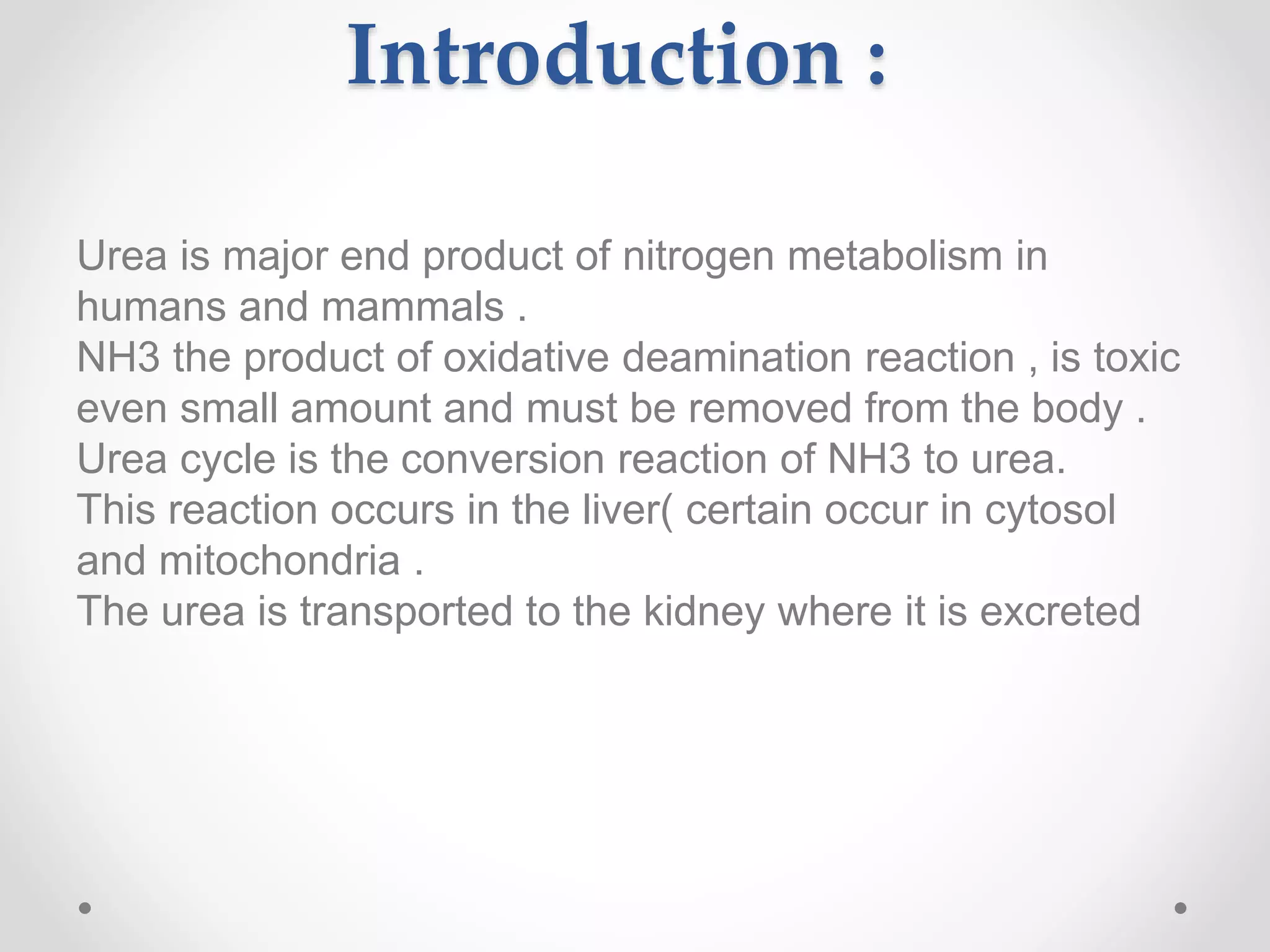 Introduction :

Urea is major end product of nitrogen metabolism in humans and mammals .
NH3 the product of oxidative deamination reaction , is toxic even small amount and must be removed from the body .
Urea cycle is the conversion reaction of NH3 to urea.
This reaction occurs in the liver( certain occur in cytosol and mitochondria .
The urea is transported to the kidney where it is excreted